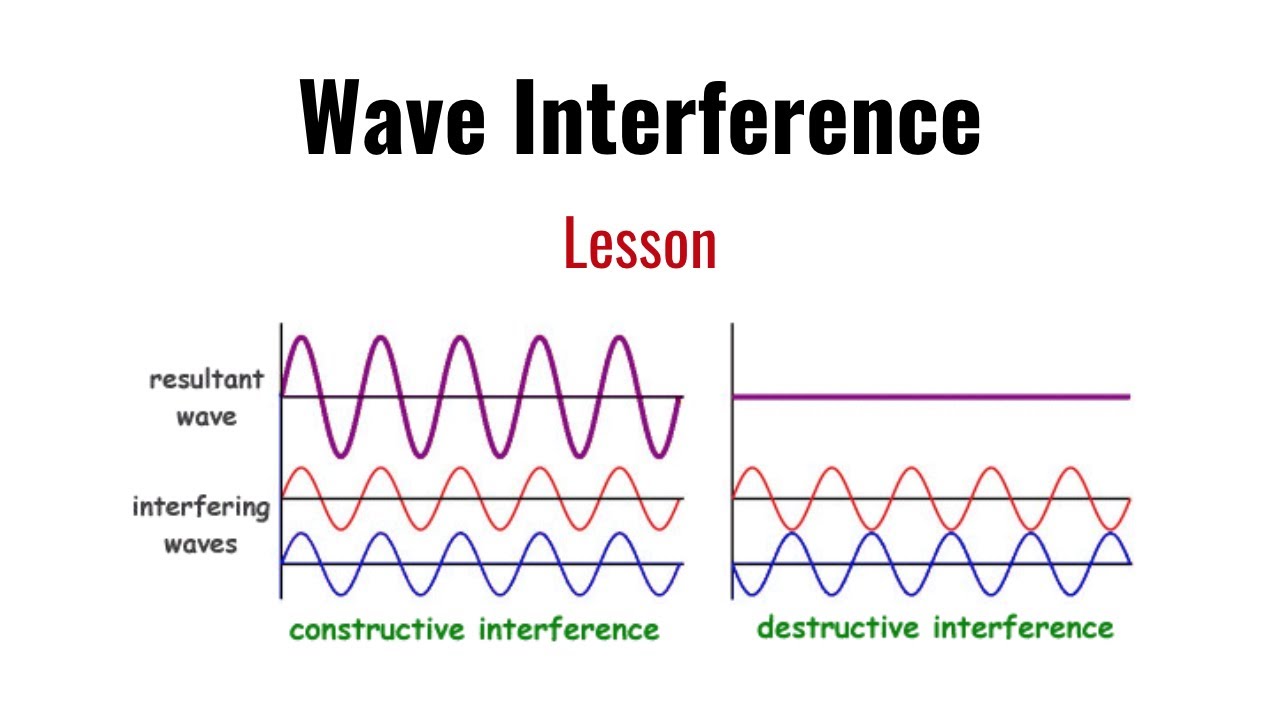 Wave Interference

Lesson

resultant wave

interfering waves

constructive interference

destructive interference